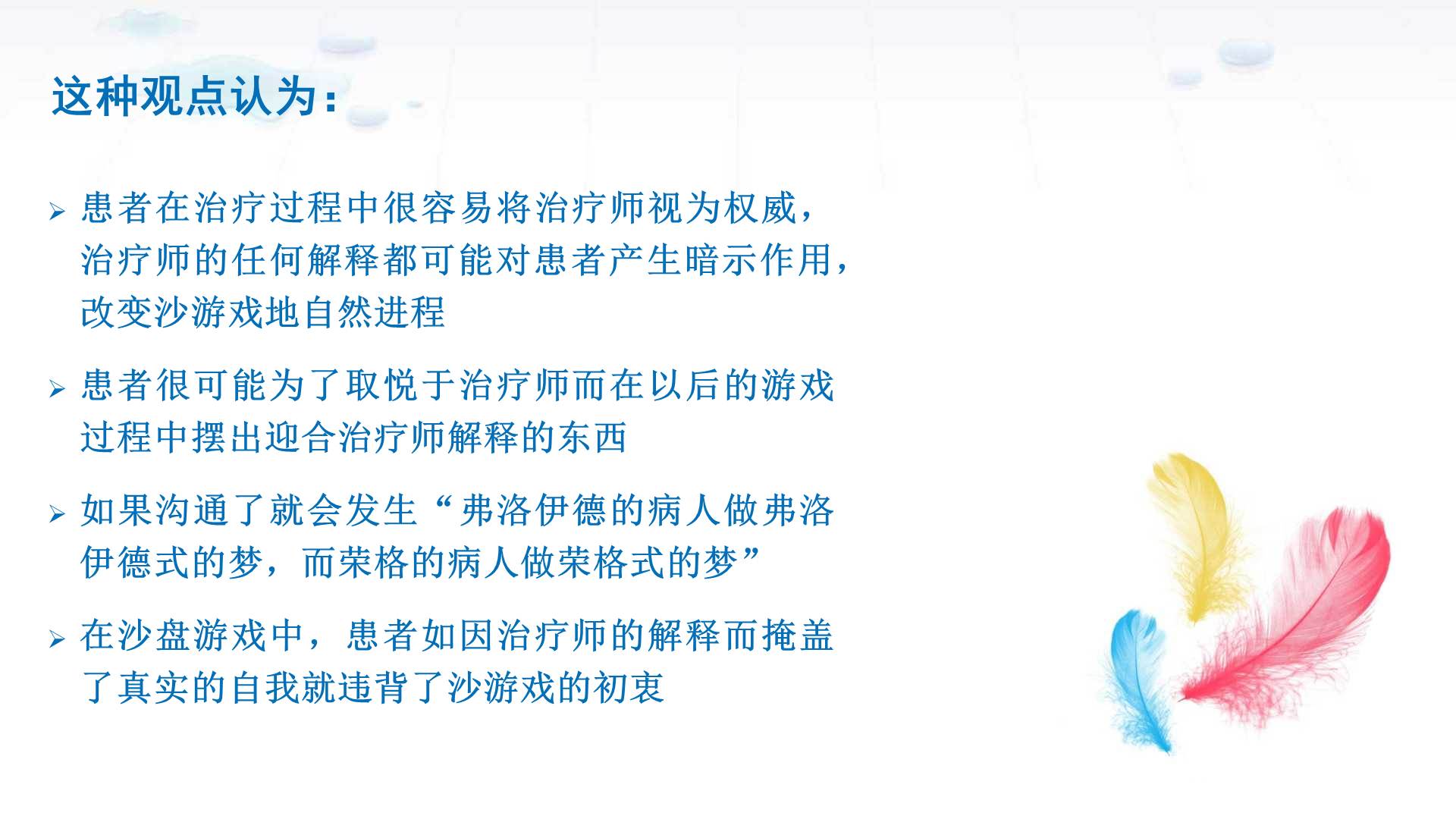 这种观点认为：

➢ 患者在治疗过程中很容易将治疗师视为权威，治疗师的任何解释都可能对患者产生暗示作用，改变沙游戏地自然进程

➢ 患者很可能为了取悦于治疗师而在以后的游戏过程中摆出迎合治疗师解释的东西

➢ 如果沟通了就会发生“弗洛伊德的病人做弗洛伊德式的梦，而荣格的病人做荣格式的梦”

➢ 在沙盘游戏中，患者如因治疗师的解释而掩盖了真实的自我就违背了沙游戏的初衷